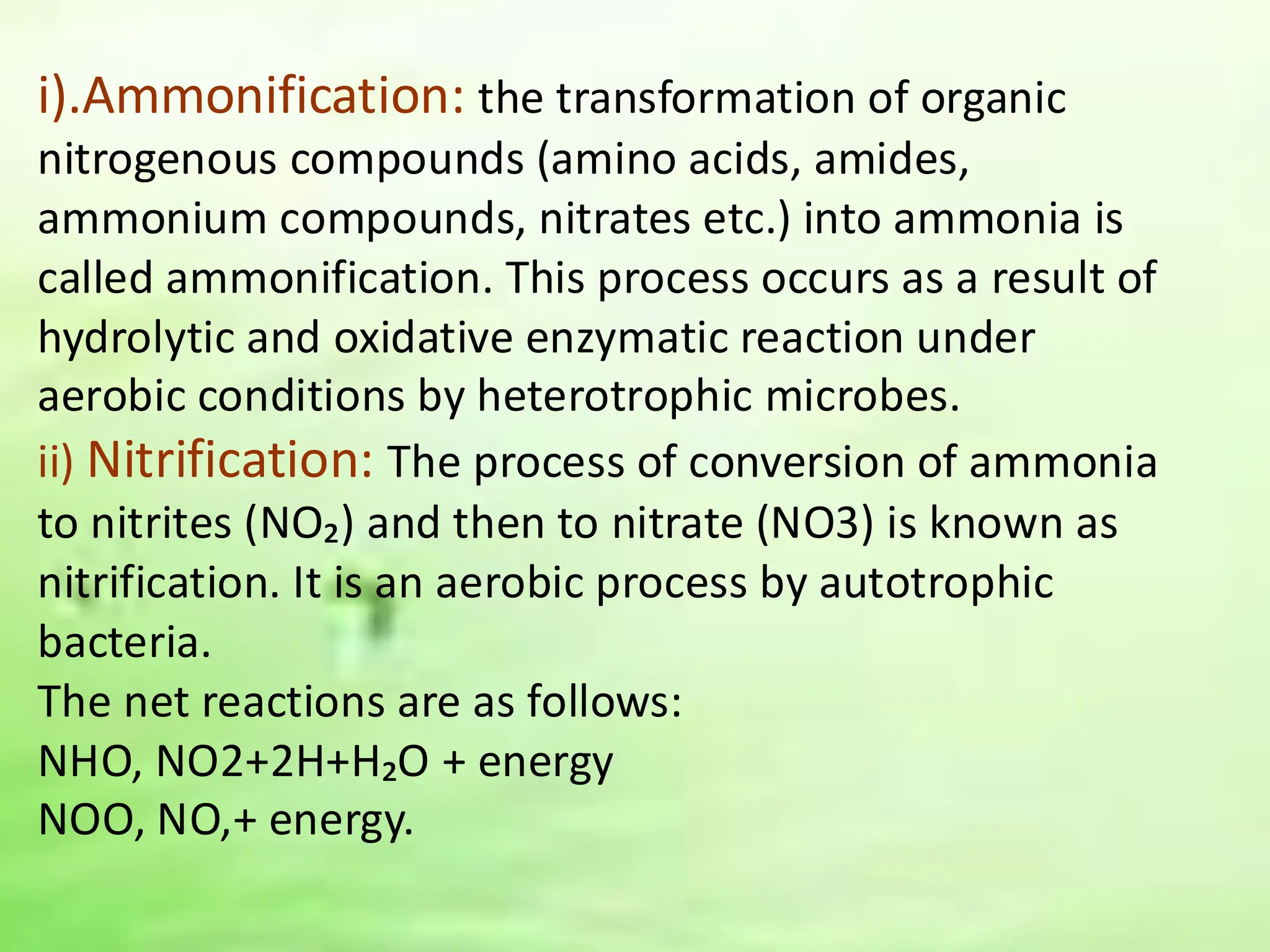 i).Ammonification: the transformation of organic nitrogenous compounds (amino acids, amides, ammonium compounds, nitrates etc.) into ammonia is called ammonification. This process occurs as a result of hydrolytic and oxidative enzymatic reaction under aerobic conditions by heterotrophic microbes.

ii) Nitrification: The process of conversion of ammonia to nitrites ($NO_2$) and then to nitrate (NO3) is known as nitrification. It is an aerobic process by autotrophic bacteria.

The net reactions are as follows:

NHO, NO2+2H+$H_2O$ + energy

NOO, NO,+ energy.